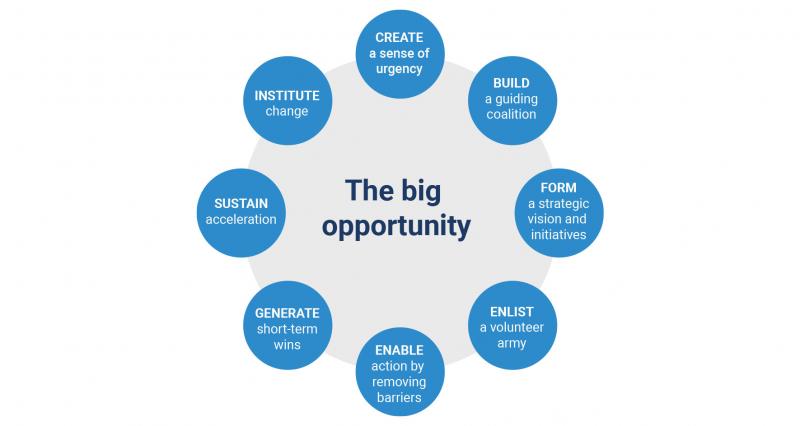 The big opportunity

CREATE a sense of urgency

BUILD a guiding coalition

FORM a strategic vision and initiatives

ENLIST a volunteer army

ENABLE action by removing barriers

GENERATE short-term wins

SUSTAIN acceleration

INSTITUTE change